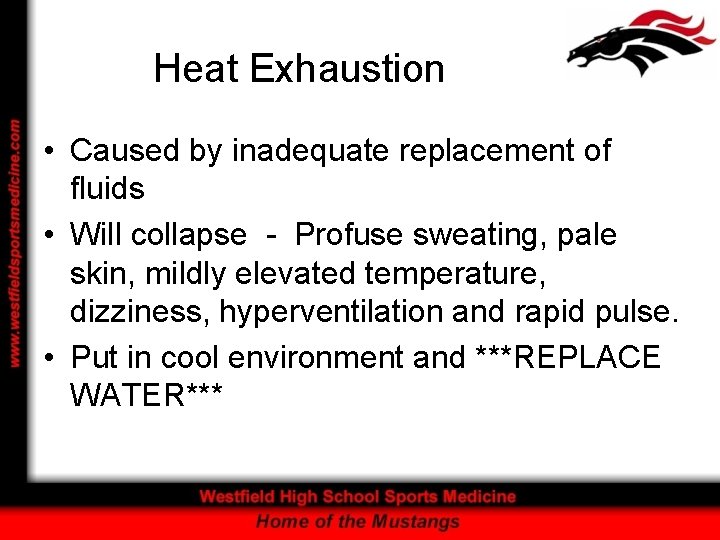 www.westfieldsportsmedicine.com

Heat Exhaustion

• Caused by inadequate replacement of fluids
• Will collapse - Profuse sweating, pale skin, mildly elevated temperature, dizziness, hyperventilation and rapid pulse.
• Put in cool environment and ***REPLACE WATER***

Westfield High School Sports Medicine
Home of the Mustangs